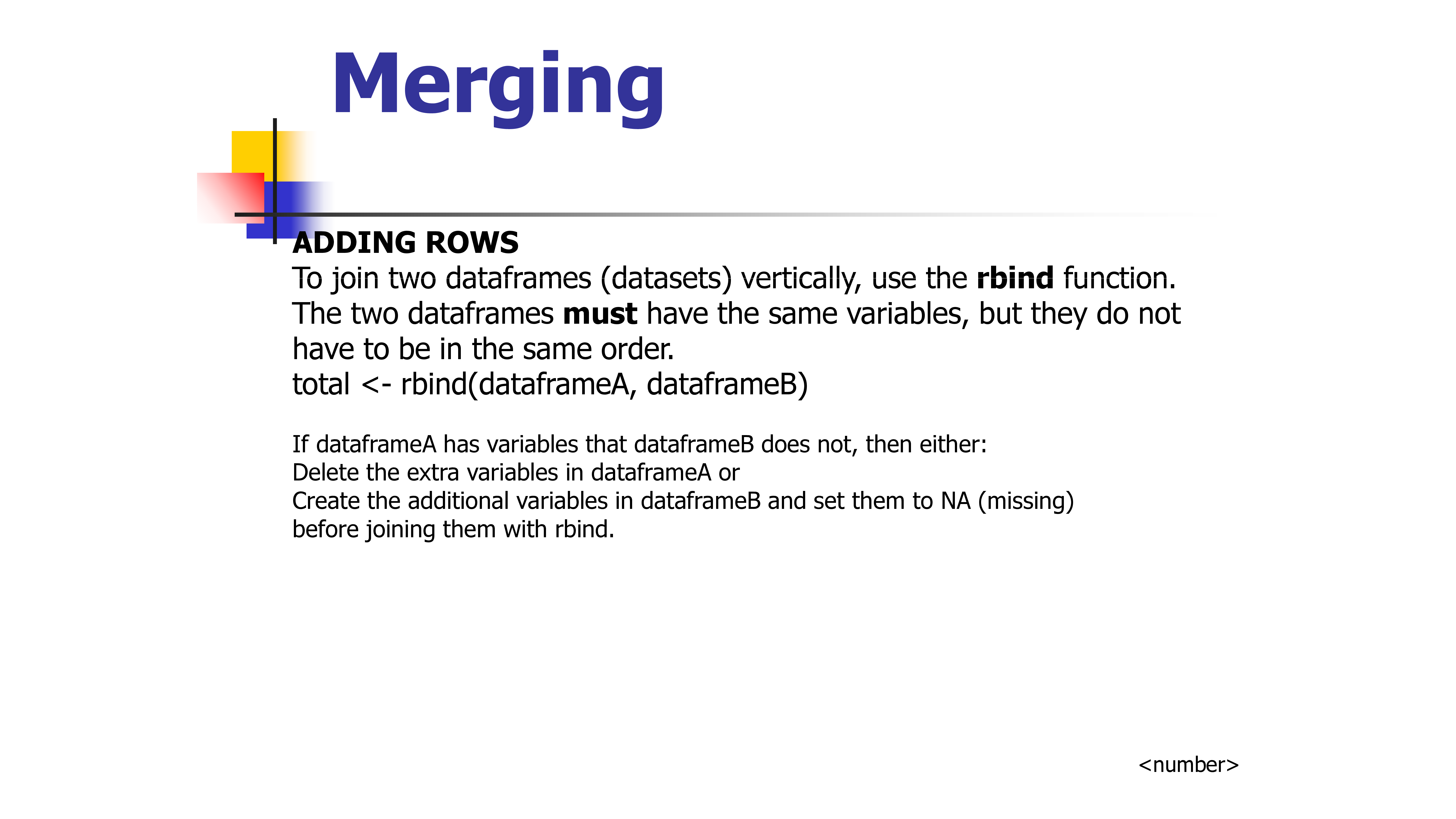 Merging

ADDING ROWS
To join two dataframes (datasets) vertically, use the rbind function. The two dataframes must have the same variables, but they do not have to be in the same order.
total <- rbind(dataframeA, dataframeB)

If dataframeA has variables that dataframeB does not, then either:
Delete the extra variables in dataframeA or
Create the additional variables in dataframeB and set them to NA (missing) before joining them with rbind.

<number>